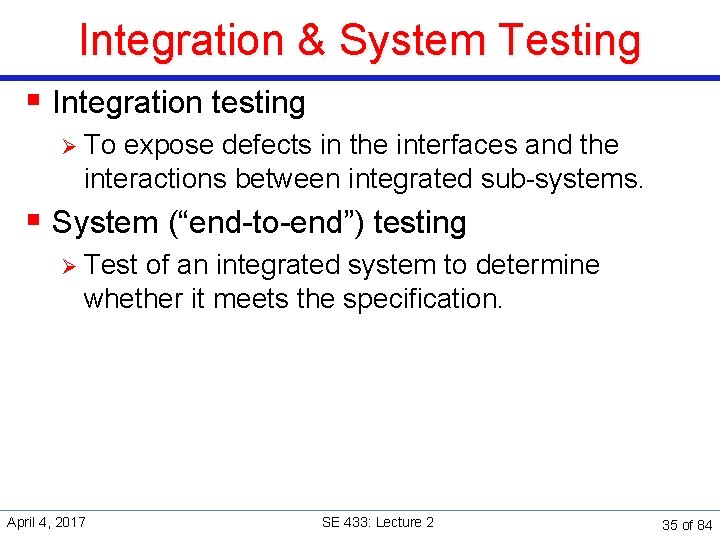 Integration & System Testing

▪ Integration testing

➢ To expose defects in the interfaces and the interactions between integrated sub-systems.

▪ System (“end-to-end”) testing

➢ Test of an integrated system to determine whether it meets the specification.

April 4, 2017

SE 433: Lecture 2

35 of 84